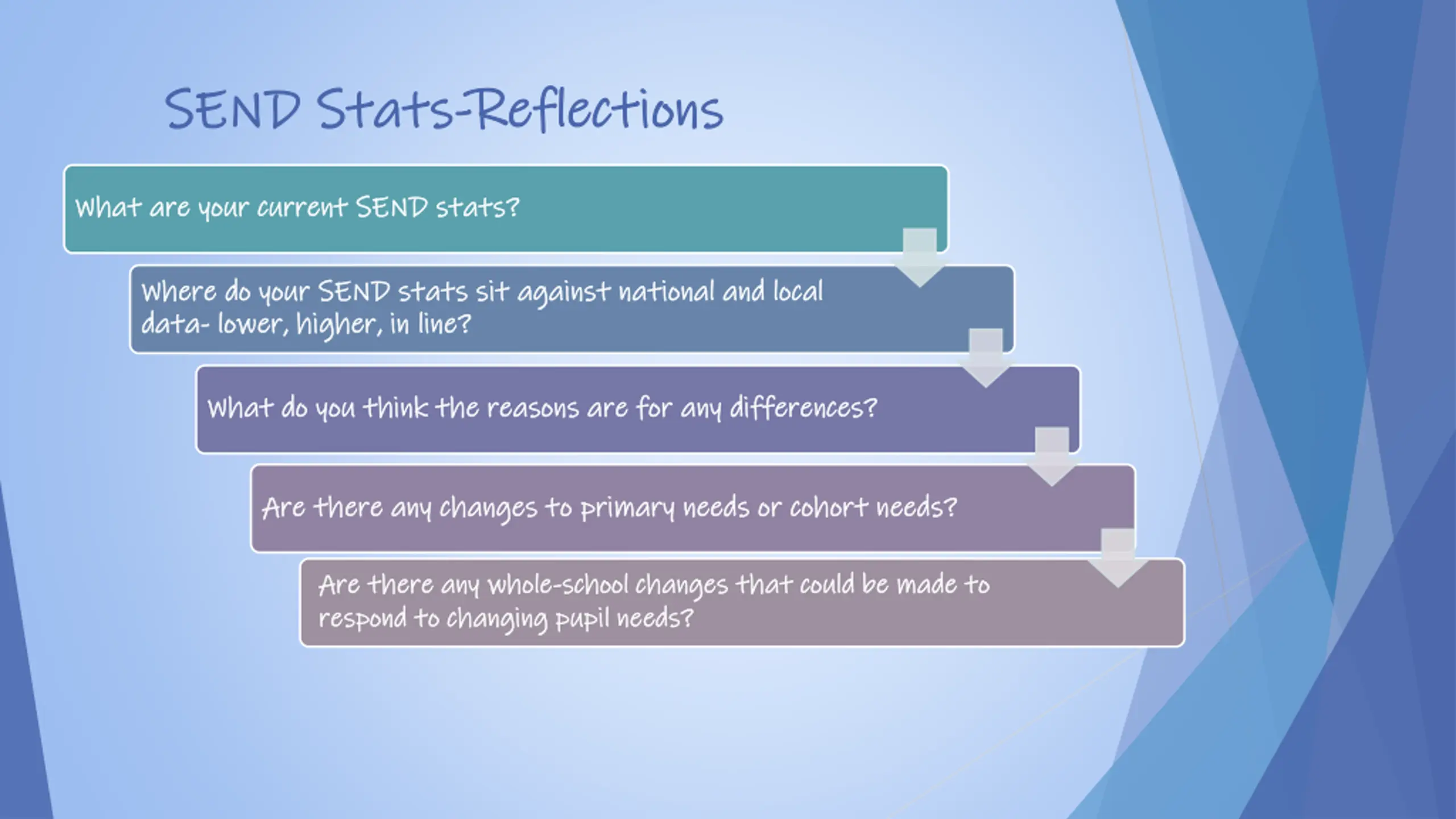 SEND Stats-Reflections

What are your current SEND stats?

Where do your SEND stats sit against national and local data- lower, higher, in line?

What do you think the reasons are for any differences?

Are there any changes to primary needs or cohort needs?

Are there any whole-school changes that could be made to respond to changing pupil needs?